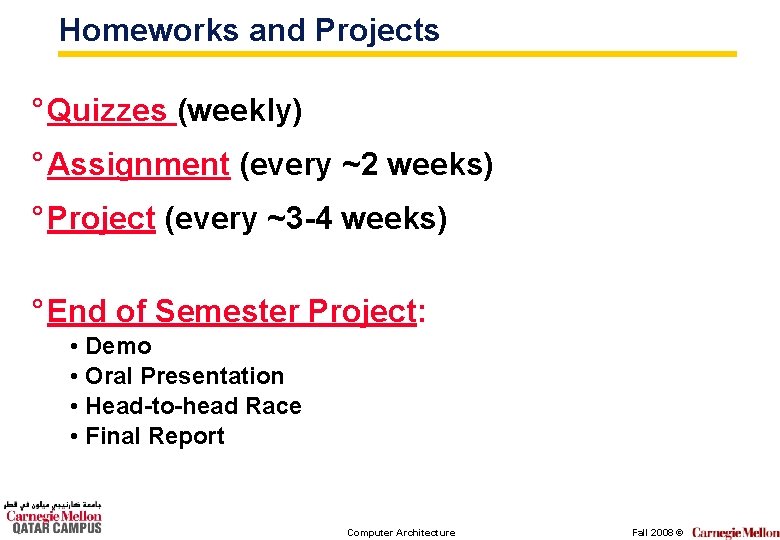 Homeworks and Projects

° Quizzes (weekly)

° Assignment (every ~2 weeks)

° Project (every ~3-4 weeks)

° End of Semester Project:

• Demo
• Oral Presentation
• Head-to-head Race
• Final Report

جامعة كارنيجي ميلون في قطر
Carnegie Mellon
QATAR CAMPUS

Computer Architecture

Fall 2008 © Carnegie Mellon